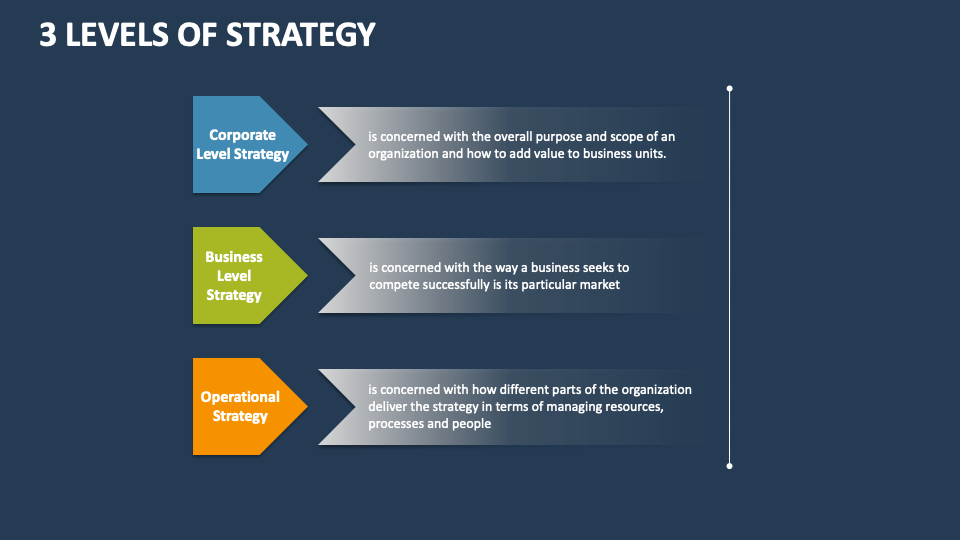 3 LEVELS OF STRATEGY

Corporate Level Strategy

is concerned with the overall purpose and scope of an organization and how to add value to business units.

Business Level Strategy

is concerned with the way a business seeks to compete successfully is its particular market

Operational Strategy

is concerned with how different parts of the organization deliver the strategy in terms of managing resources, processes and people